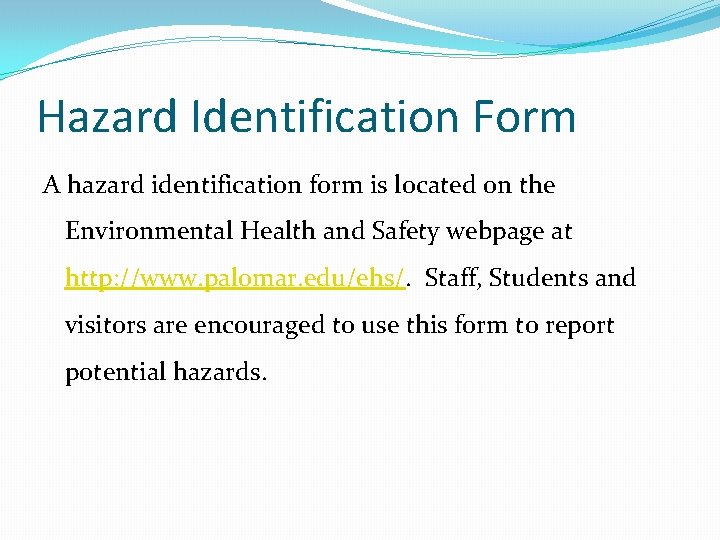 Hazard Identification Form

A hazard identification form is located on the Environmental Health and Safety webpage at http://www.palomar.edu/ehs/. Staff, Students and visitors are encouraged to use this form to report potential hazards.